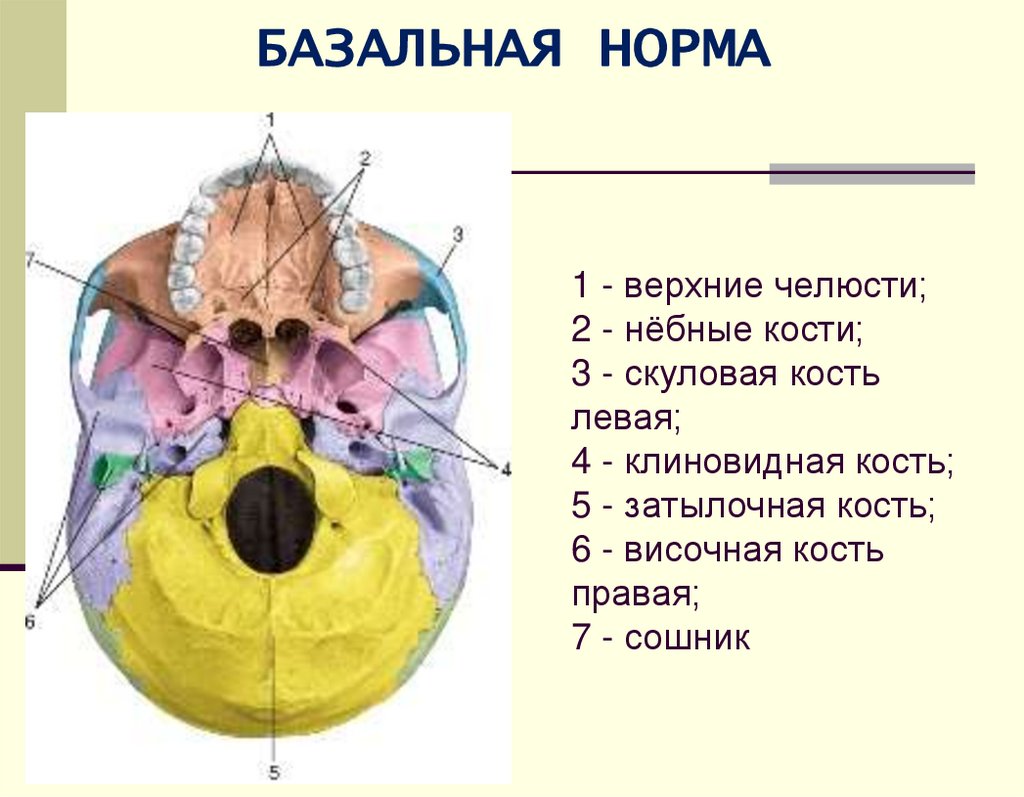 БАЗАЛЬНАЯ НОРМА

1
2
3
7
4
6
5

1 - верхние челюсти;
2 - нёбные кости;
3 - скуловая кость левая;
4 - клиновидная кость;
5 - затылочная кость;
6 - височная кость правая;
7 - сошник